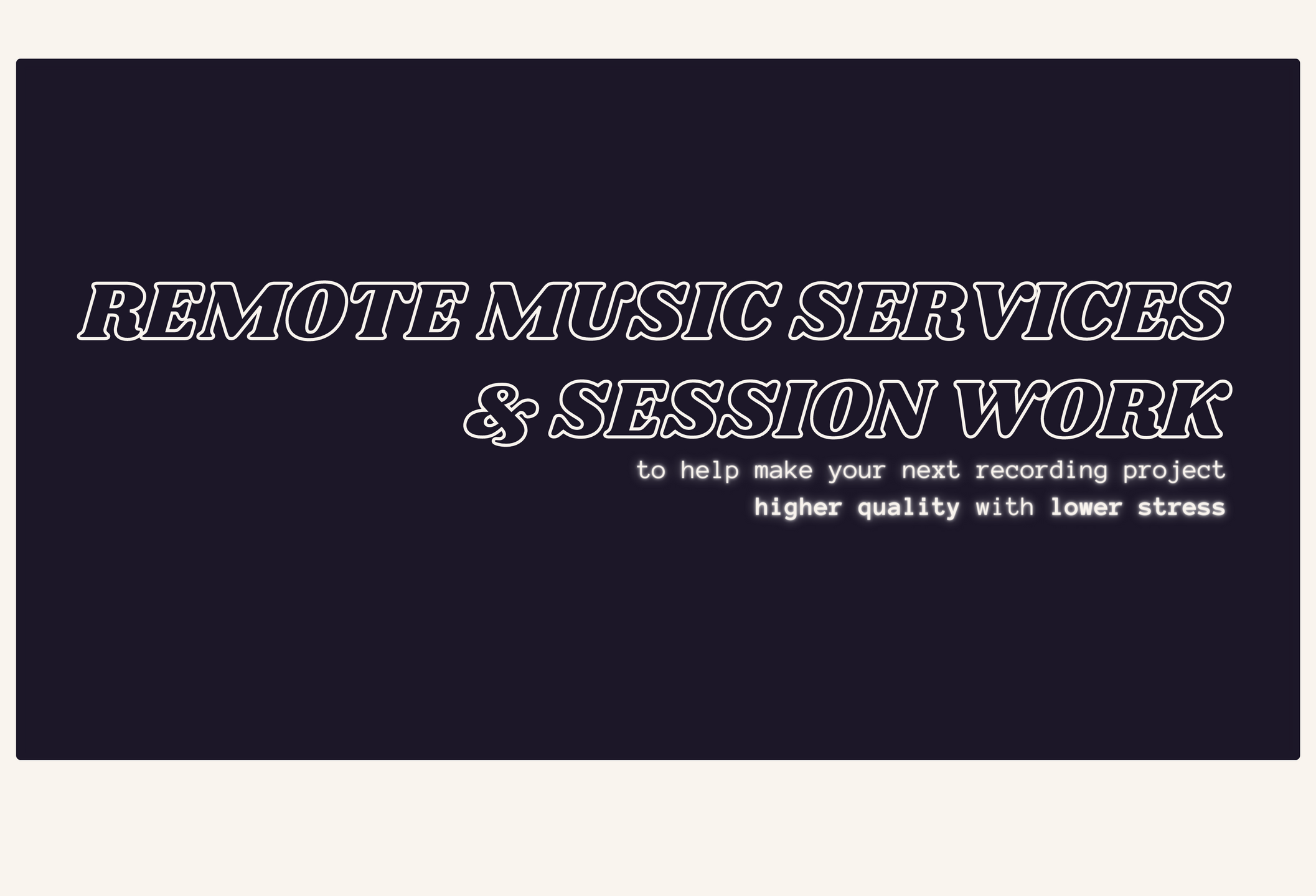 REMOTE MUSIC SERVICES & SESSION WORK

to help make your next recording project higher quality with lower stress